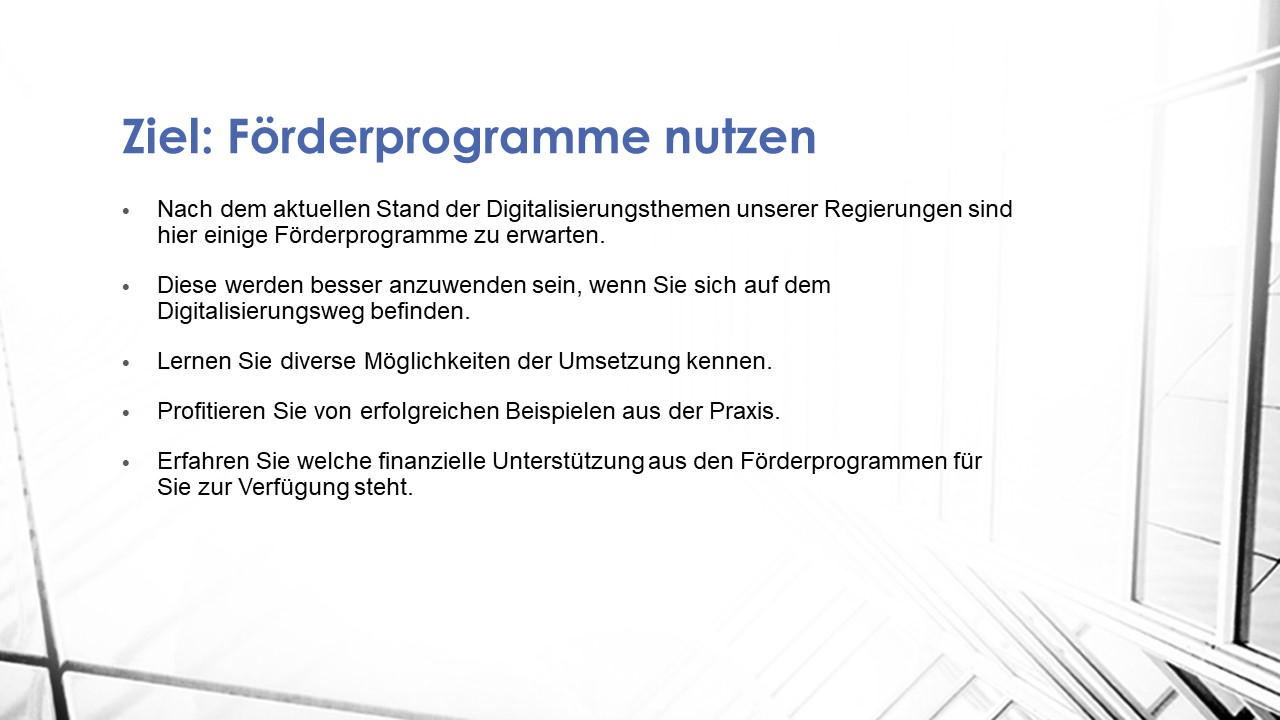 Ziel: Förderprogramme nutzen

• Nach dem aktuellen Stand der Digitalisierungsthemen unserer Regierungen sind hier einige Förderprogramme zu erwarten.

• Diese werden besser anzuwenden sein, wenn Sie sich auf dem Digitalisierungsweg befinden.

• Lernen Sie diverse Möglichkeiten der Umsetzung kennen.

• Profitieren Sie von erfolgreichen Beispielen aus der Praxis.

• Erfahren Sie welche finanzielle Unterstützung aus den Förderprogrammen für Sie zur Verfügung steht.